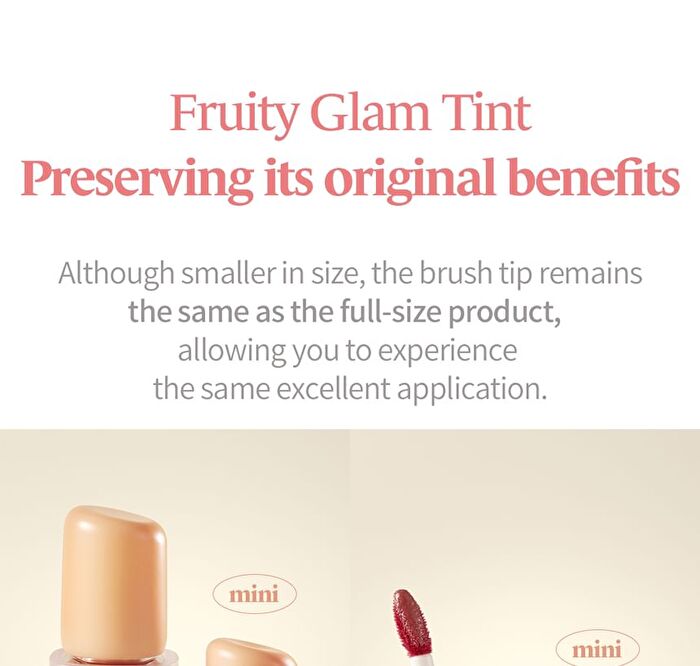 Fruity Glam Tint
Preserving its original benefits

Although smaller in size, the brush tip remains the same as the full-size product, allowing you to experience the same excellent application.

mini

mini